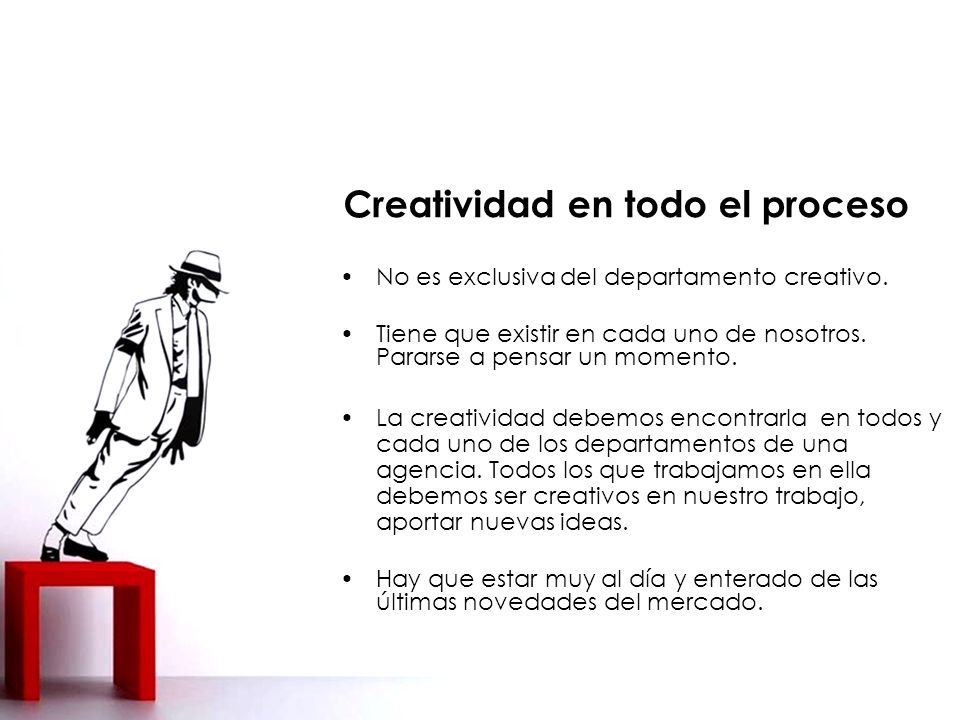 Creatividad en todo el proceso

• No es exclusiva del departamento creativo.

• Tiene que existir en cada uno de nosotros. Pararse a pensar un momento.

• La creatividad debemos encontrarla en todos y cada uno de los departamentos de una agencia. Todos los que trabajamos en ella debemos ser creativos en nuestro trabajo, aportar nuevas ideas.

• Hay que estar muy al día y enterado de las últimas novedades del mercado.